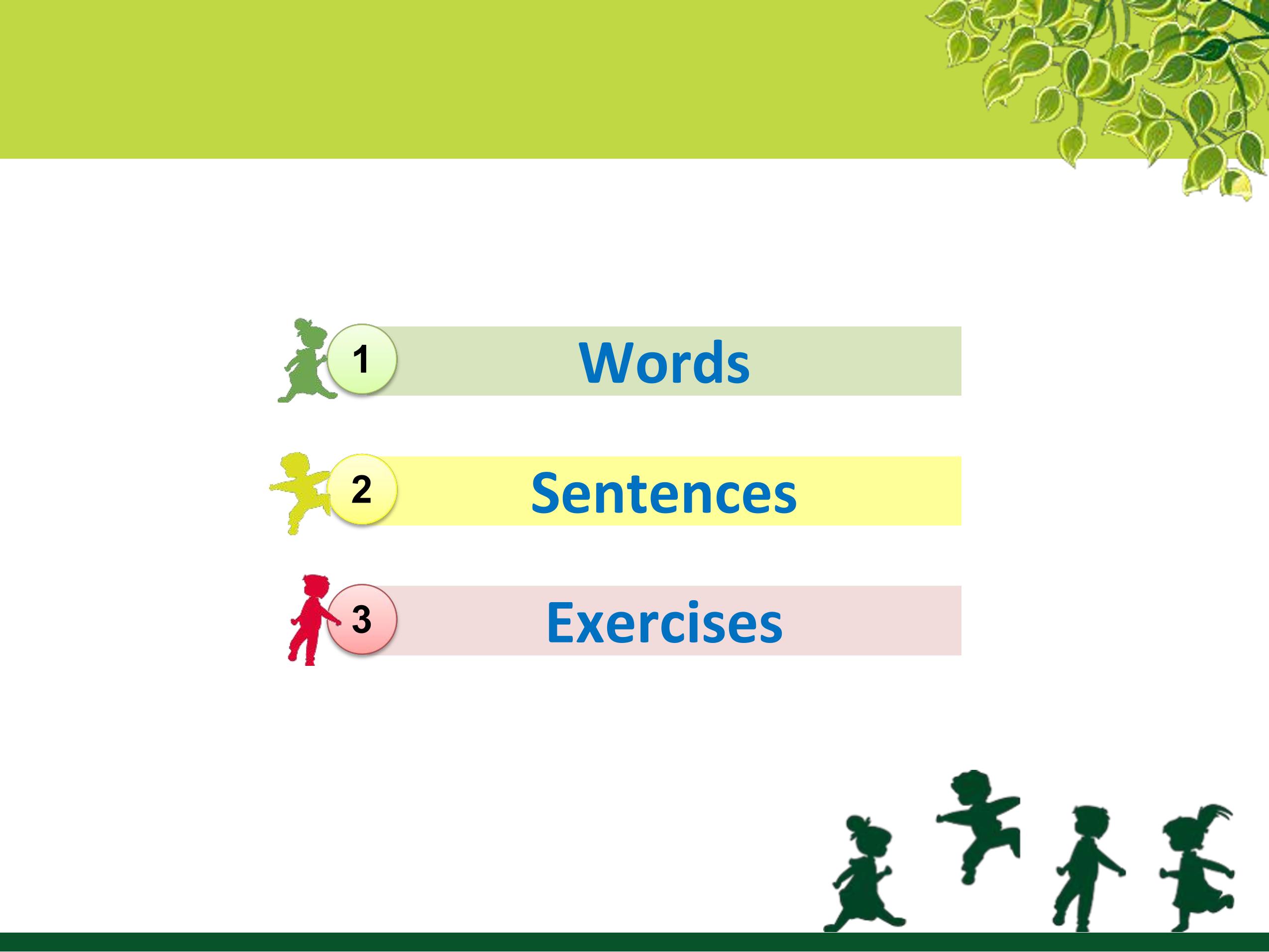 1 Words

2 Sentences

3 Exercises